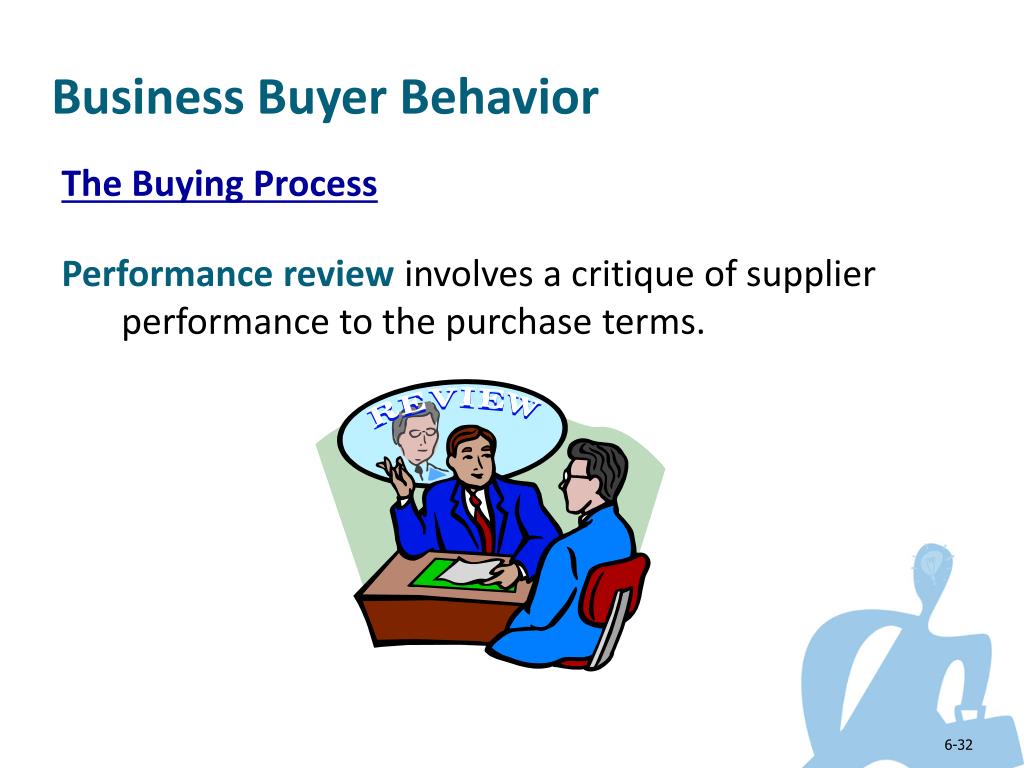 Business Buyer Behavior

The Buying Process

Performance review involves a critique of supplier performance to the purchase terms.

REVIEW

6-32